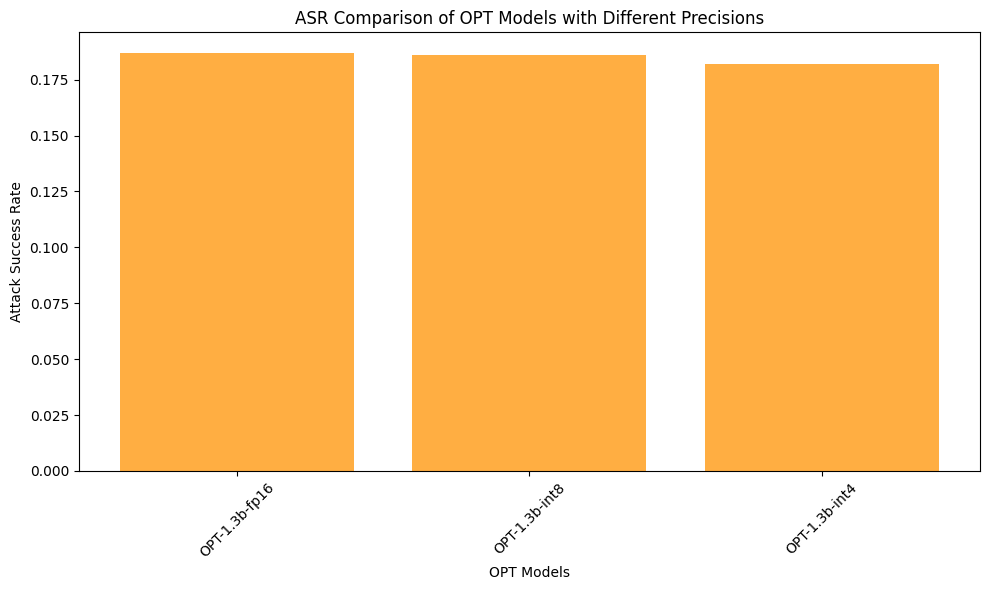 ASR Comparison of OPT Models with Different Precisions

Attack Success Rate

0.175
0.150
0.125
0.100
0.075
0.050
0.025
0.000

OPT-1.3b-fp16
OPT-1.3b-int8
OPT-1.3b-int4

OPT Models